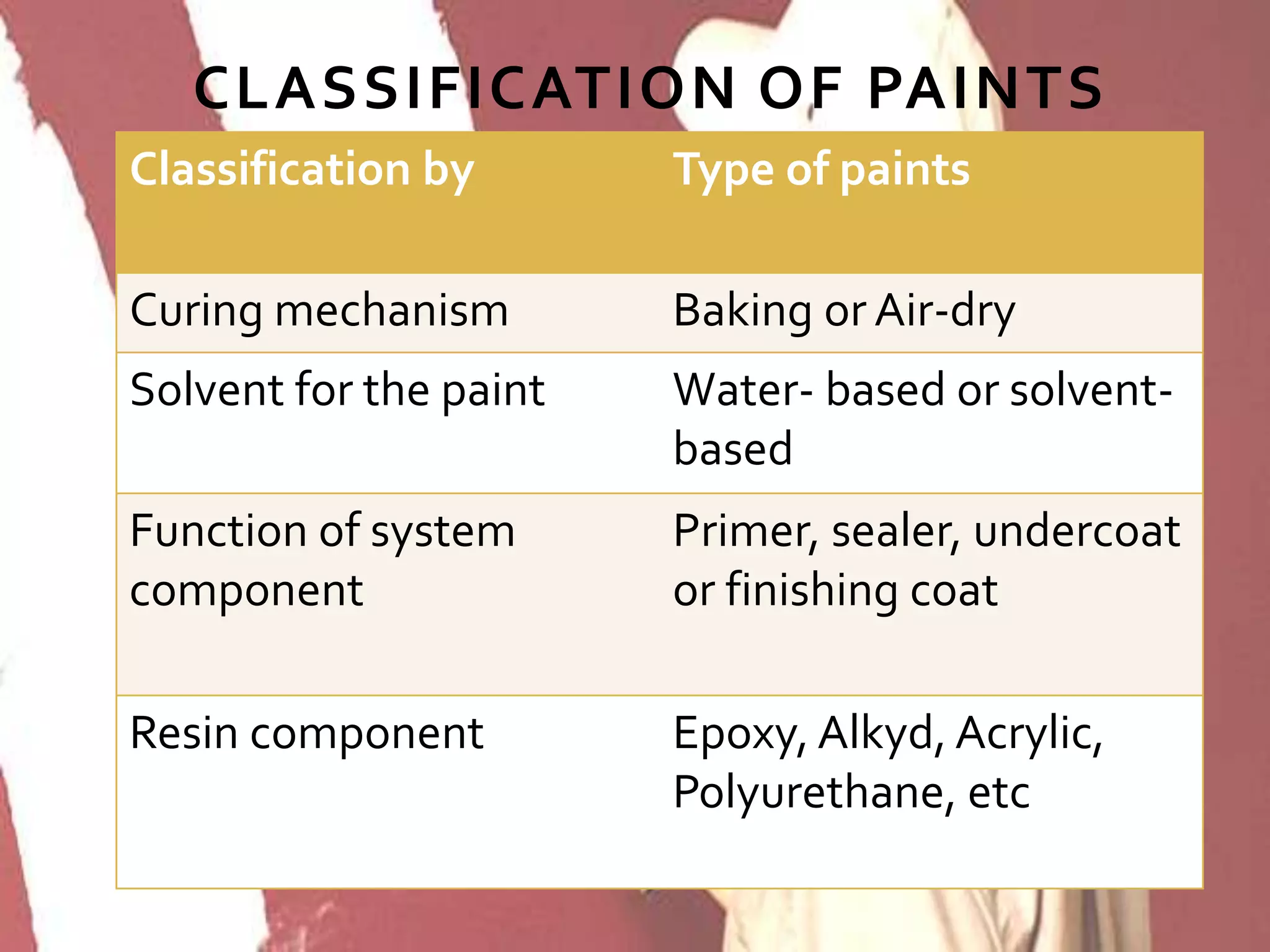 CLASSIFICATION OF PAINTS

| Classification by | Type of paints |
|---|---|
| Curing mechanism | Baking or Air-dry |
| Solvent for the paint | Water- based or solvent-based |
| Function of system component | Primer, sealer, undercoat or finishing coat |
| Resin component | Epoxy, Alkyd, Acrylic, Polyurethane, etc |